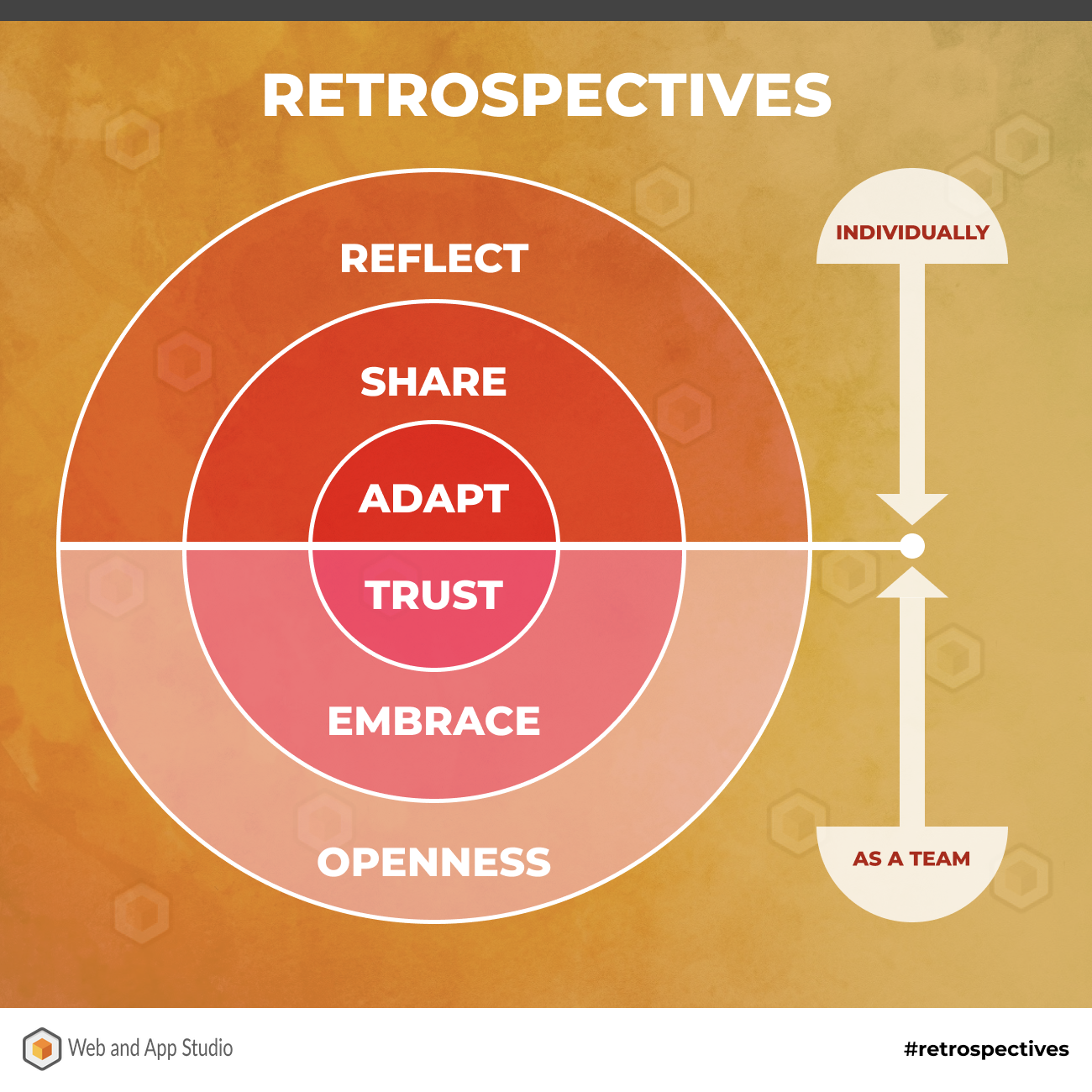 RETROSPECTIVES

REFLECT

SHARE

ADAPT

TRUST

EMBRACE

OPENNESS

INDIVIDUALLY

AS A TEAM

Web and App Studio

#retrospectives